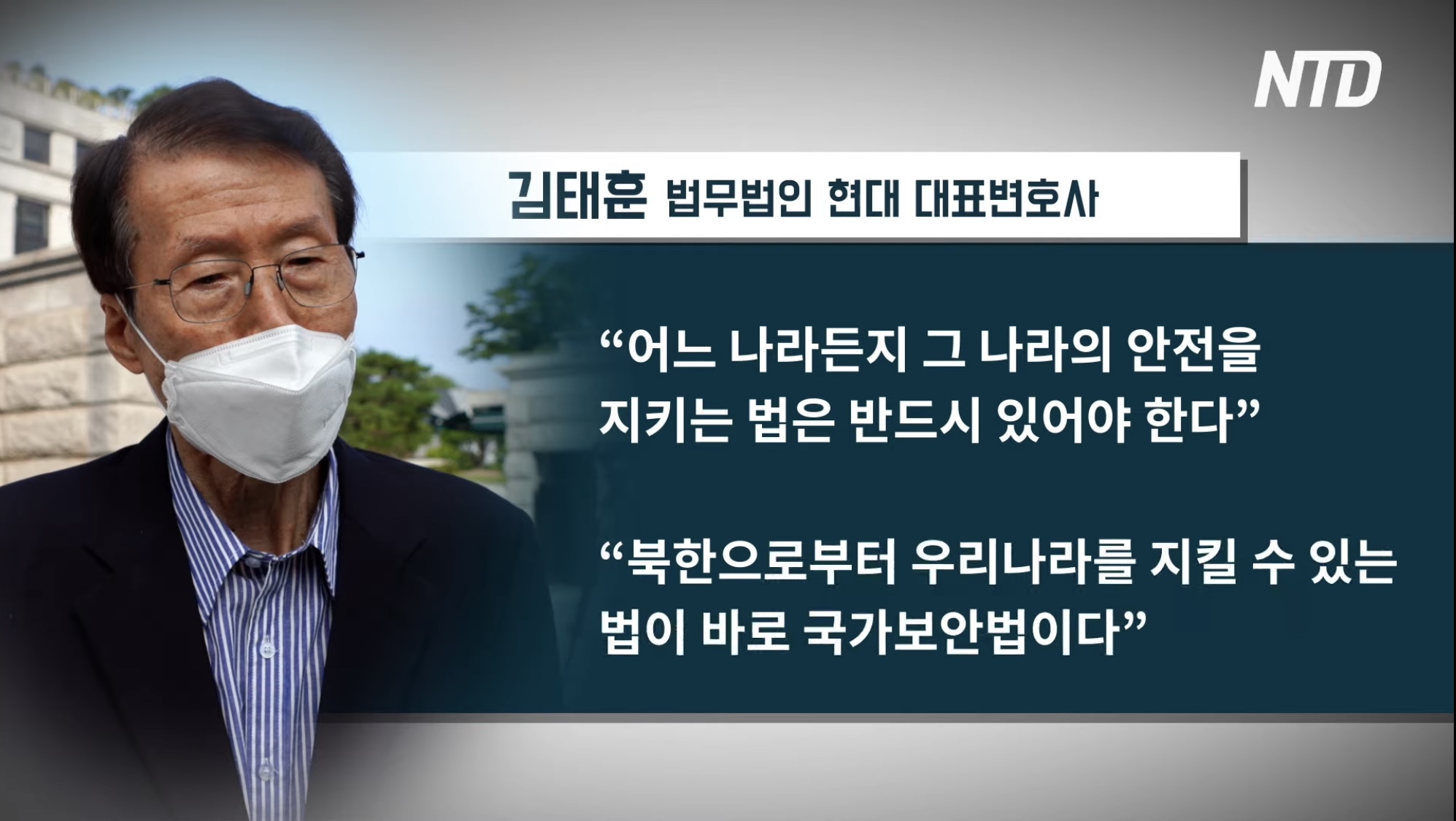 NTD

김태훈 법무법인 현대 대표변호사

“어느 나라든지 그 나라의 안전을 지키는 법은 반드시 있어야 한다”

“북한으로부터 우리나라를 지킬 수 있는 법이 바로 국가보안법이다”